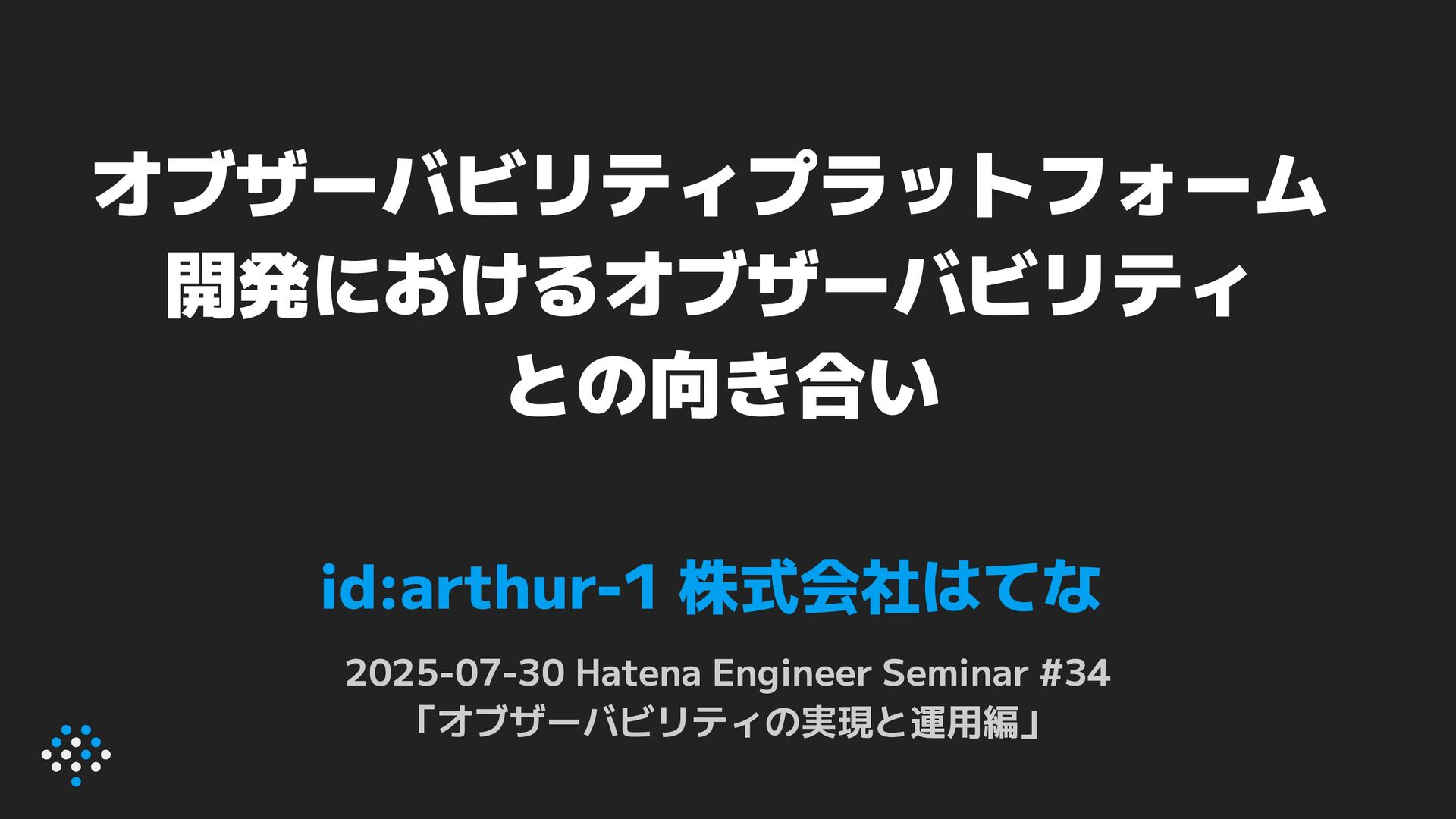 オブザーバビリティプラットフォーム開発におけるオブザーバビリティとの向き合い

id:arthur-1 株式会社はてな

2025-07-30 Hatena Engineer Seminar #34
「オブザーバビリティの実現と運用編」